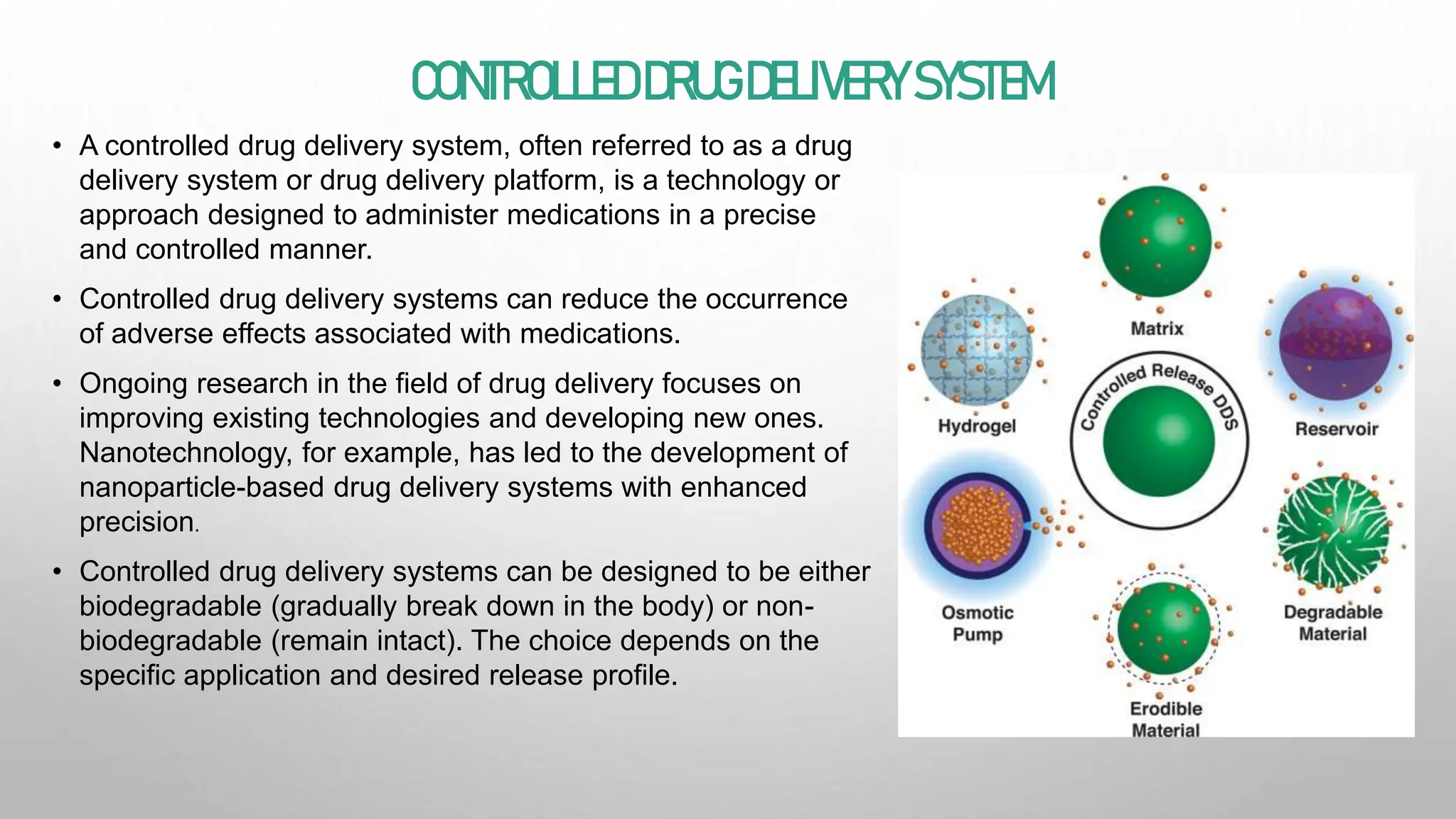 CONTROLLED DRUG DELIVERY SYSTEM

• A controlled drug delivery system, often referred to as a drug delivery system or drug delivery platform, is a technology or approach designed to administer medications in a precise and controlled manner.

• Controlled drug delivery systems can reduce the occurrence of adverse effects associated with medications.

• Ongoing research in the field of drug delivery focuses on improving existing technologies and developing new ones. Nanotechnology, for example, has led to the development of nanoparticle-based drug delivery systems with enhanced precision.

• Controlled drug delivery systems can be designed to be either biodegradable (gradually break down in the body) or non-biodegradable (remain intact). The choice depends on the specific application and desired release profile.

Matrix

Hydrogel

Controlled Release DDS

Reservoir

Osmotic Pump

Degradable Material

Erodible Material